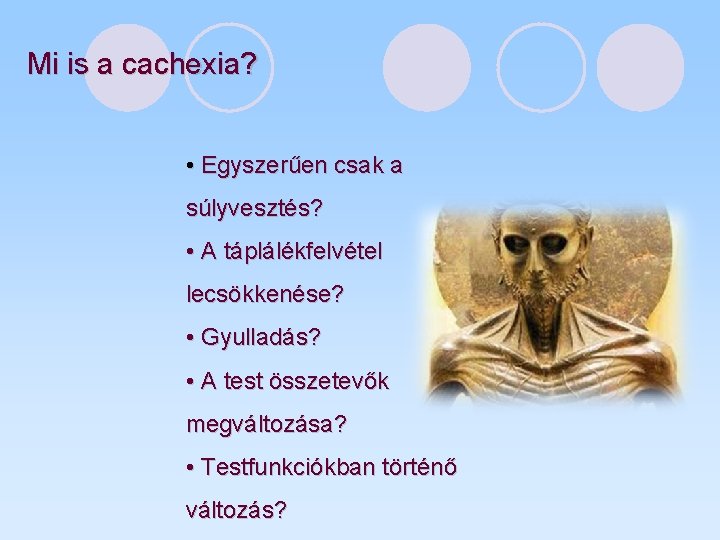 Mi is a cachexia?

• Egyszerűen csak a súlyvesztés?

• A táplálékfelvétel lecsökkenése?

• Gyulladás?

• A test összetevők megváltozása?

• Testfunkciókban történő változás?